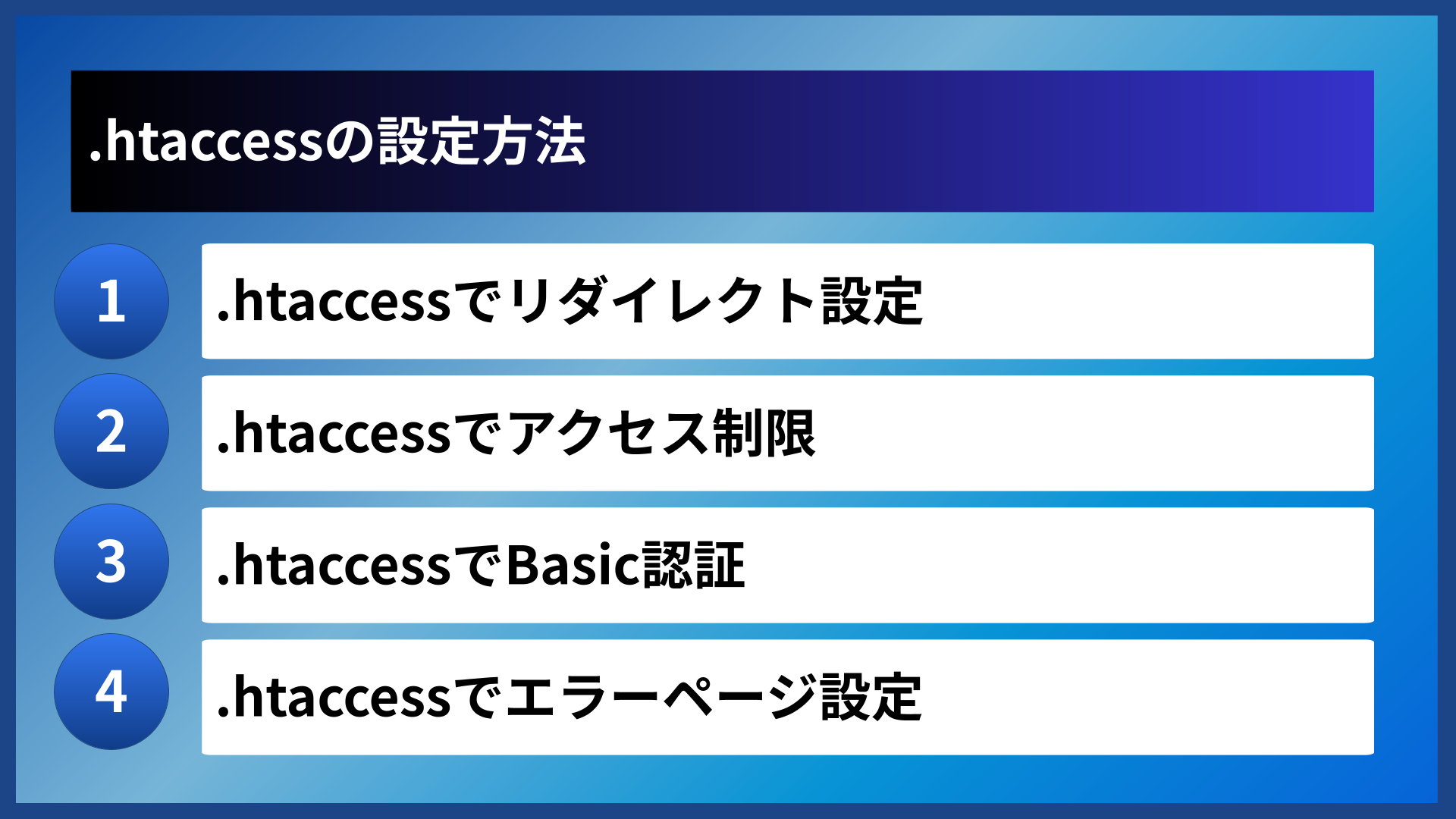 .htaccessの設定方法

1 .htaccessでリダイレクト設定

2 .htaccessでアクセス制限

3 .htaccessでBasic認証

4 .htaccessでエラーページ設定